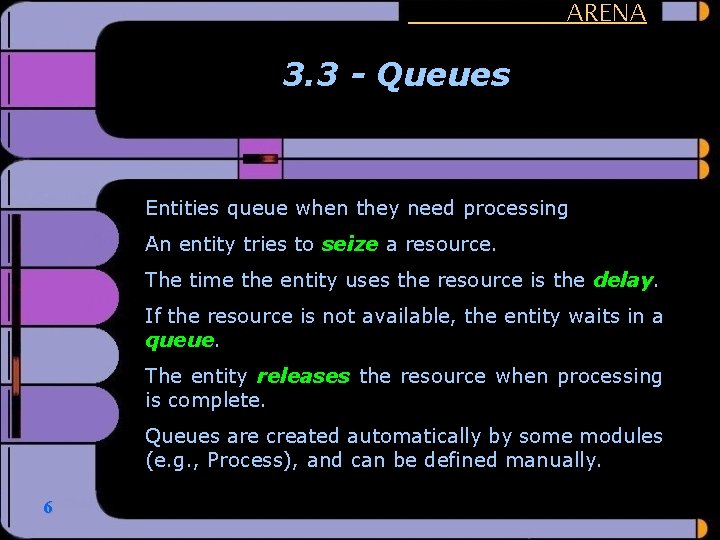 ARENA

3.3 - Queues

Entities queue when they need processing

An entity tries to seize a resource.

The time the entity uses the resource is the delay.

If the resource is not available, the entity waits in a queue.

The entity releases the resource when processing is complete.

Queues are created automatically by some modules (e.g., Process), and can be defined manually.

6